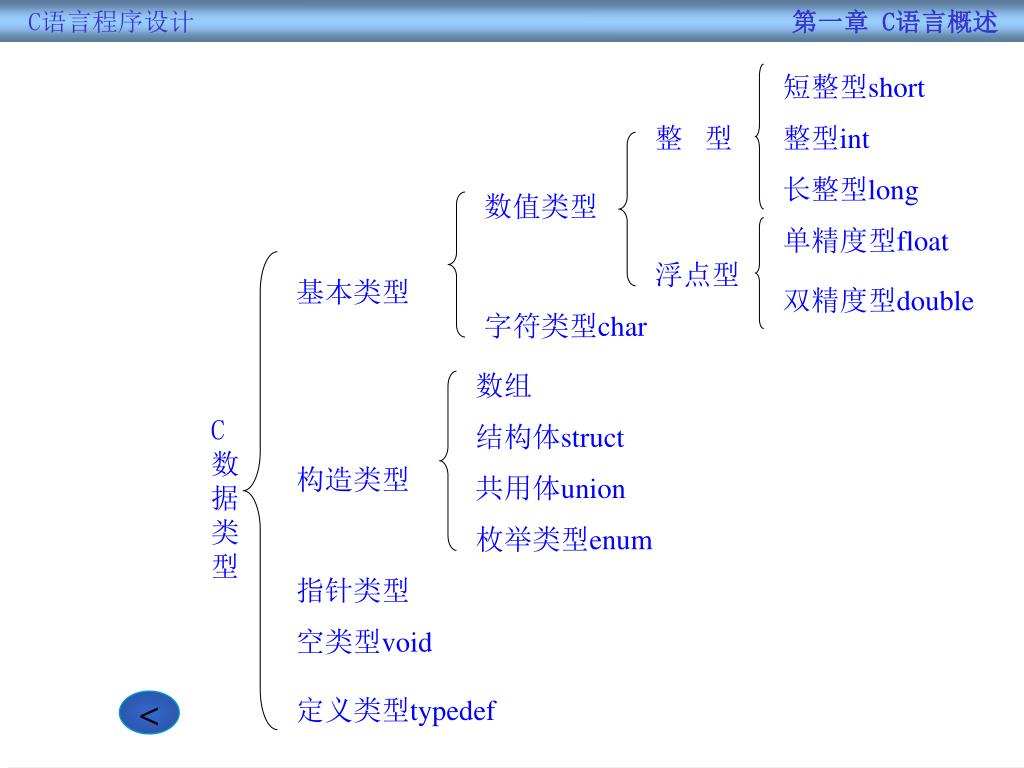 C语言程序设计

第一章 C语言概述

C数据类型

基本类型

数值类型

整 型

短整型short

整型int

长整型long

浮点型

单精度型float

双精度型double

字符类型char

构造类型

数组

结构体struct

共用体union

枚举类型enum

指针类型

空类型void

定义类型typedef

<